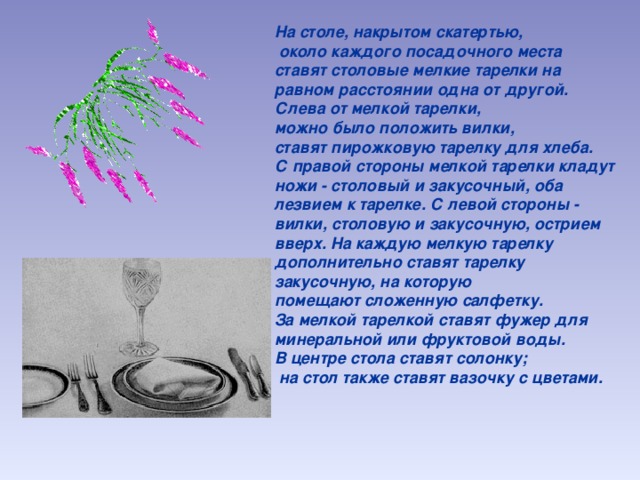 На столе, накрытом скатертью, около каждого посадочного места ставят столовые мелкие тарелки на равном расстоянии одна от другой. Слева от мелкой тарелки, можно было положить вилки, ставят пирожковую тарелку для хлеба. С правой стороны мелкой тарелки кладут ножи - столовый и закусочный, оба лезвием к тарелке. С левой стороны - вилки, столовую и закусочную, острием вверх. На каждую мелкую тарелку дополнительно ставят тарелку закусочную, на которую помещают сложенную салфетку. За мелкой тарелкой ставят фужер для минеральной или фруктовой воды. В центре стола ставят солонку; на стол также ставят вазочку с цветами.